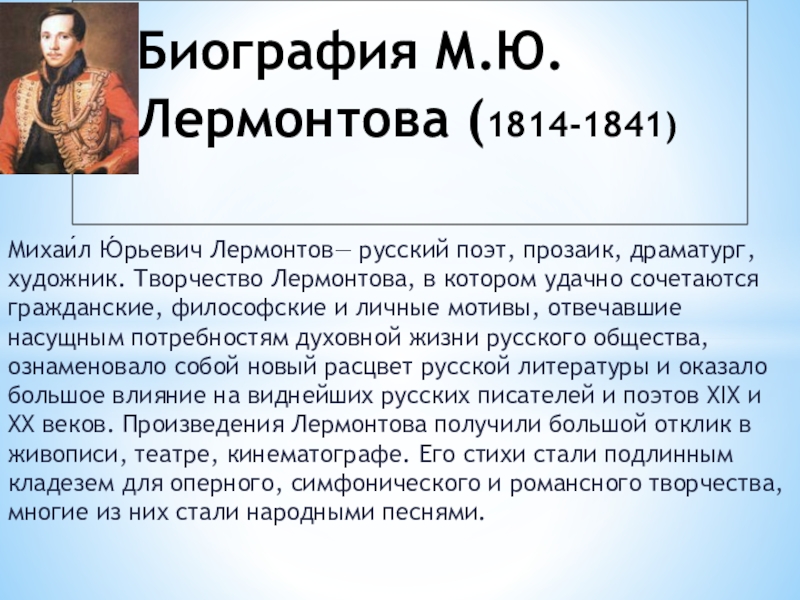 Биография М.Ю. Лермонтова (1814-1841)

Михаи́л Ю́рьевич Лермонтов— русский поэт, прозаик, драматург, художник. Творчество Лермонтова, в котором удачно сочетаются гражданские, философские и личные мотивы, отвечавшие насущным потребностям духовной жизни русского общества, ознаменовало собой новый расцвет русской литературы и оказало большое влияние на виднейших русских писателей и поэтов XIX и XX веков. Произведения Лермонтова получили большой отклик в живописи, театре, кинематографе. Его стихи стали подлинным кладезем для оперного, симфонического и романсного творчества, многие из них стали народными песнями.